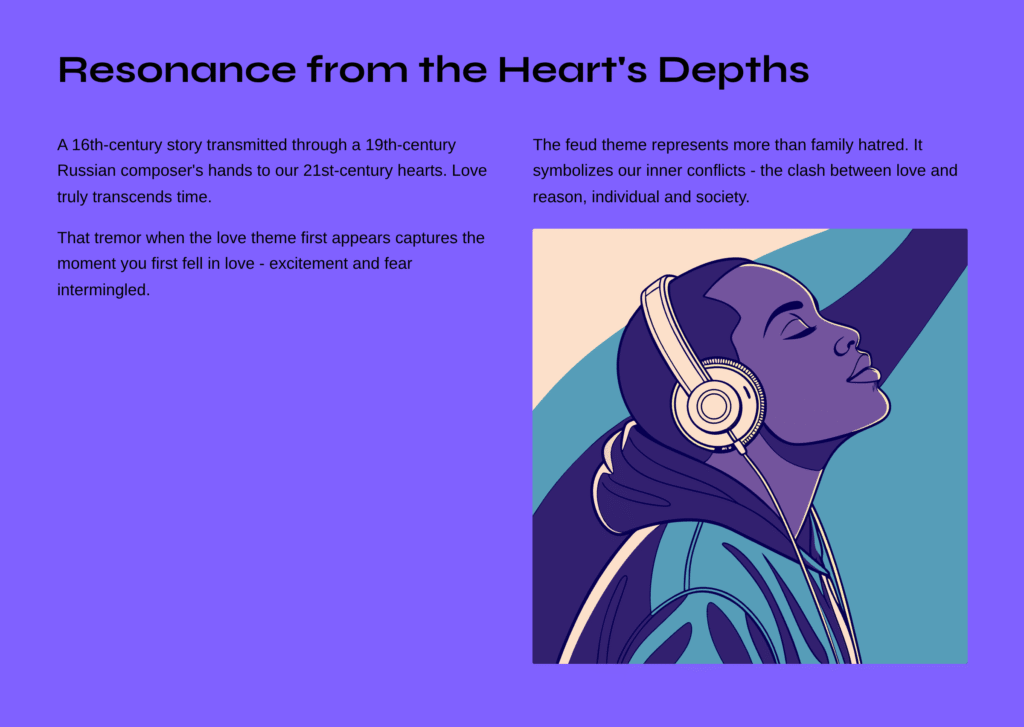 Resonance from the Heart's Depths

A 16th-century story transmitted through a 19th-century Russian composer's hands to our 21st-century hearts. Love truly transcends time.

That tremor when the love theme first appears captures the moment you first fell in love - excitement and fear intermingled.

The feud theme represents more than family hatred. It symbolizes our inner conflicts - the clash between love and reason, individual and society.